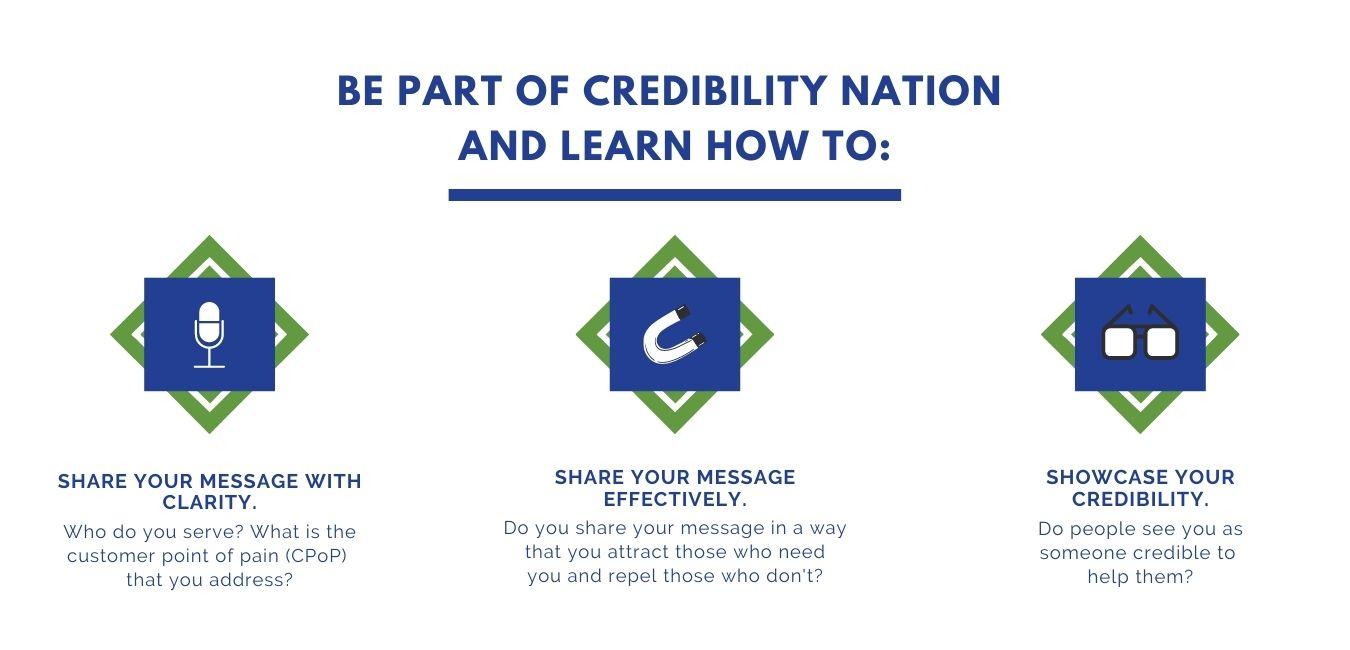 BE PART OF CREDIBILITY NATION AND LEARN HOW TO:

SHARE YOUR MESSAGE WITH CLARITY.

Who do you serve? What is the customer point of pain (CPoP) that you address?

SHARE YOUR MESSAGE EFFECTIVELY.

Do you share your message in a way that you attract those who need you and repel those who don't?

SHOWCASE YOUR CREDIBILITY.

Do people see you as someone credible to help them?